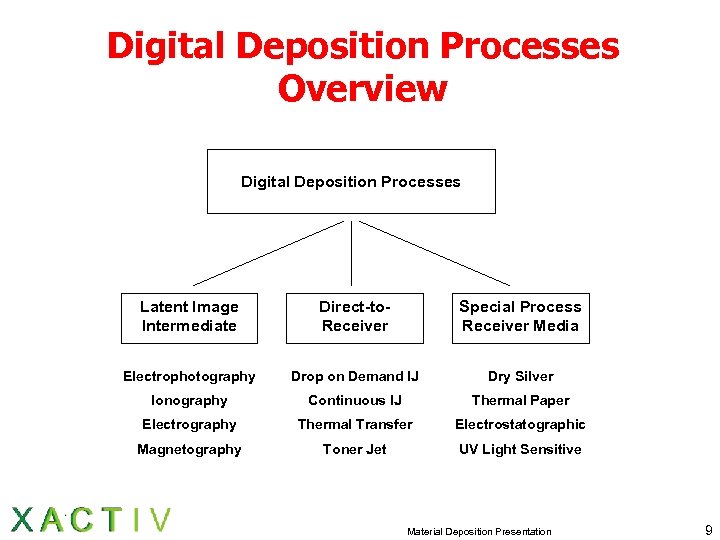 Digital Deposition Processes Overview

Digital Deposition Processes

Latent Image Intermediate

Direct-to-Receiver

Special Process Receiver Media

Electrophotography
Ionography
Electrography
Magnetography

Drop on Demand IJ
Continuous IJ
Thermal Transfer
Toner Jet

Dry Silver
Thermal Paper
Electrostatographic
UV Light Sensitive

XACTIV

Material Deposition Presentation

9